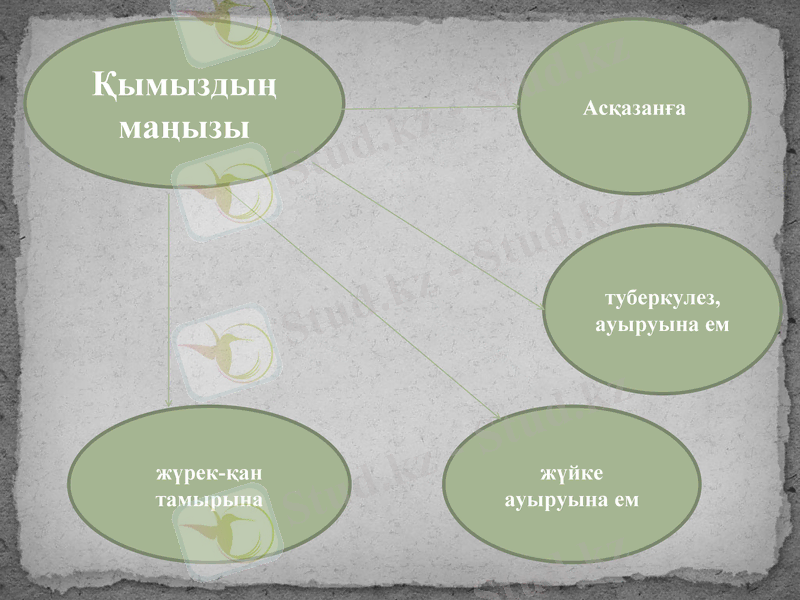 Қымыздың маңызы

Асқазанға

туберкулез, ауыруына ем

жүрек-қан тамырына

жүйке ауыруына ем

Stud.kz